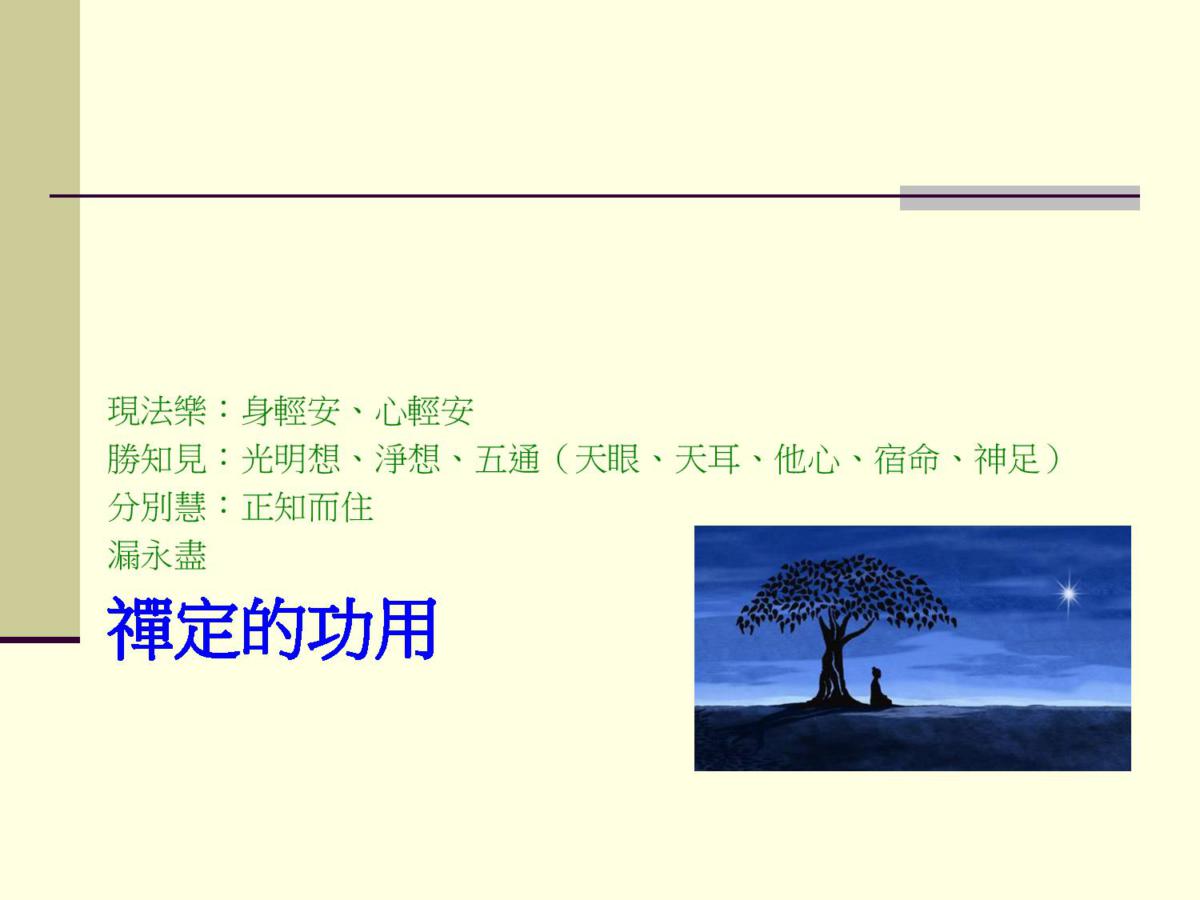 現法樂：身輕安、心輕安
勝知見：光明想、淨想、五通（天眼、天耳、他心、宿命、神足）
分別慧：正知而住
漏永盡

禪定的功用